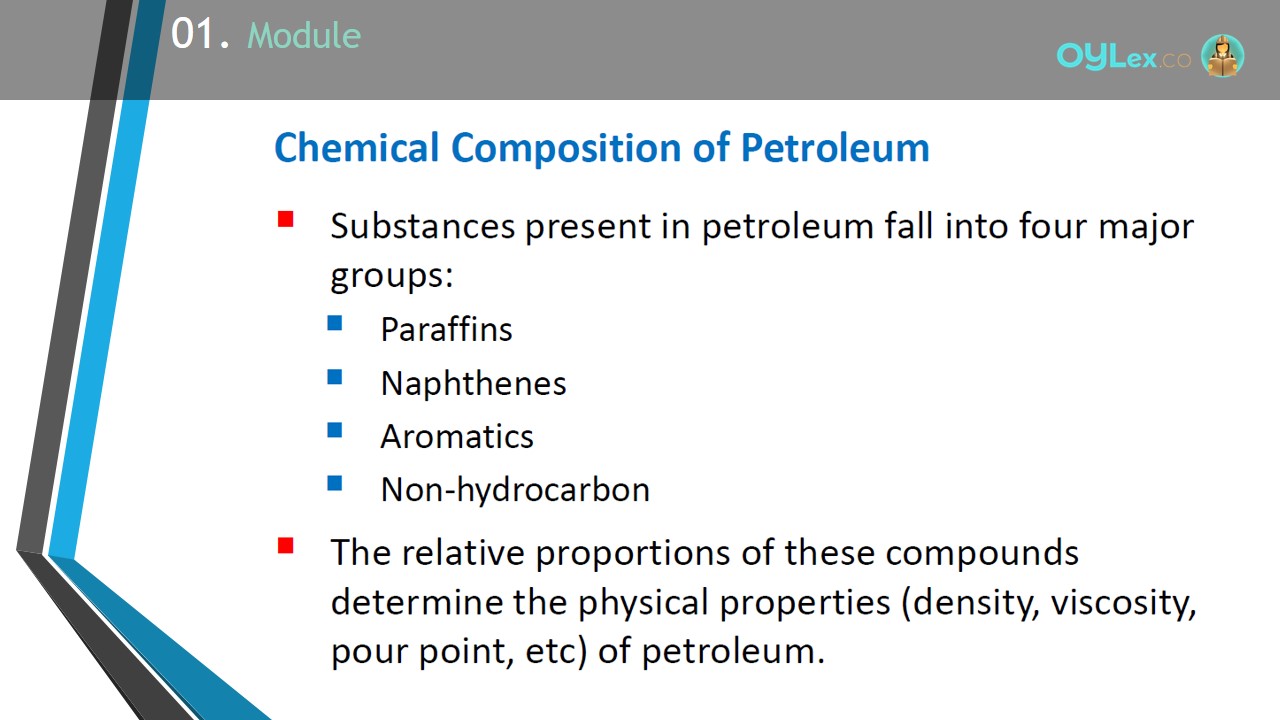 01. Module

OYLex.co

Chemical Composition of Petroleum

Substances present in petroleum fall into four major groups:

Paraffins

Naphthenes

Aromatics

Non-hydrocarbon

The relative proportions of these compounds determine the physical properties (density, viscosity, pour point, etc) of petroleum.